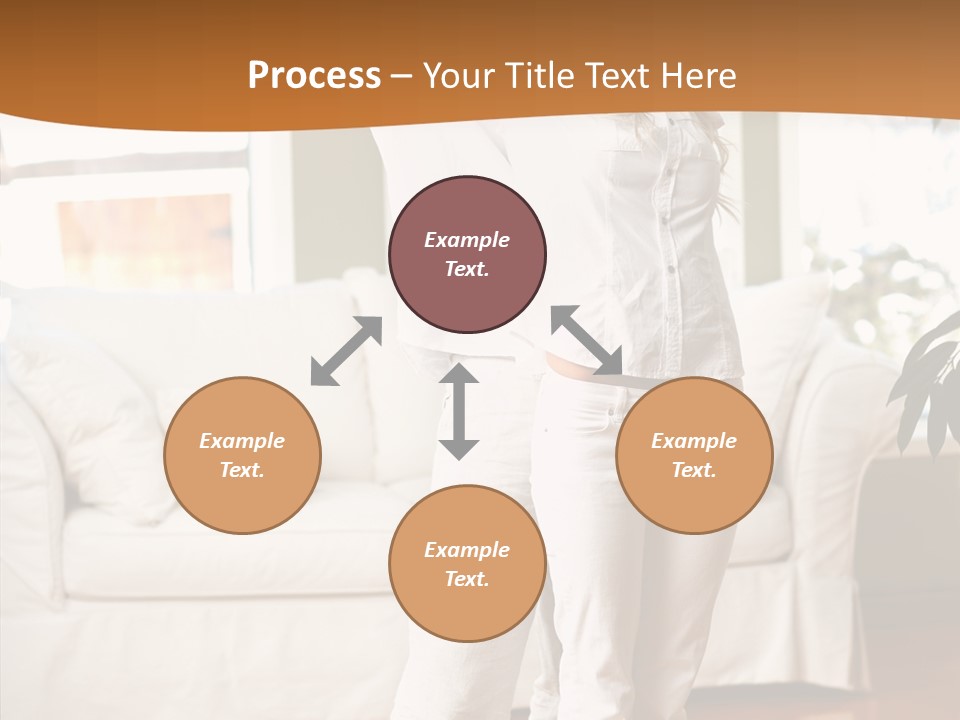 Process – Your Title Text Here

Example Text.

Example Text.

Example Text.

Example Text.